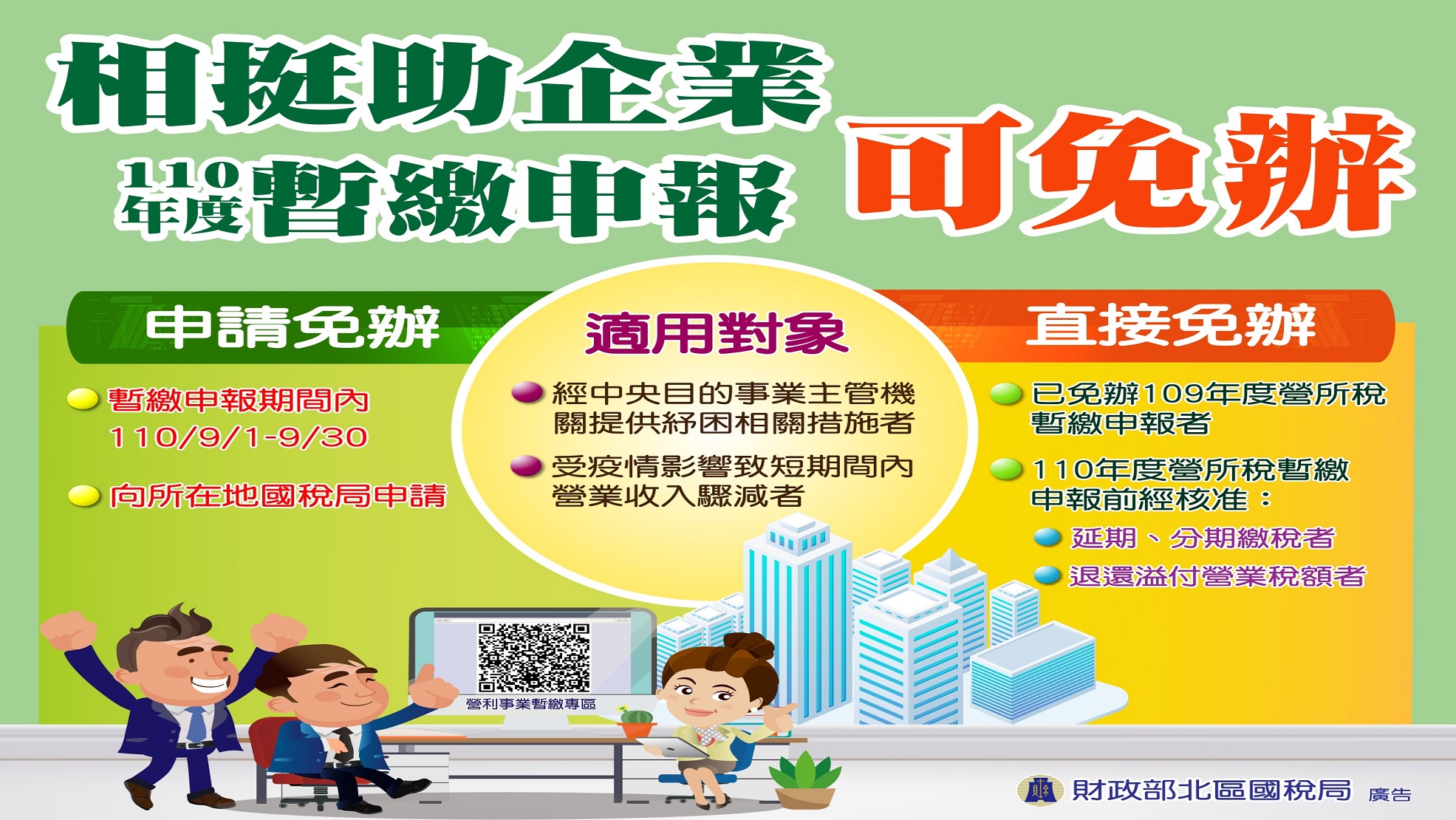 相挺助企業

110年度暫繳申報

可免辦

申請免辦

暫繳申報期間內 110/9/1-9/30

向所在地國稅局申請

適用對象

經中央目的事業主管機關提供紓困相關措施者

受疫情影響致短期間內營業收入驟減者

直接免辦

已免辦109年度營所稅暫繳申報者

110年度營所稅暫繳申報前經核准：

延期、分期繳稅者

退還溢付營業稅額者

營利事業暫繳專區

財政部北區國稅局 廣告